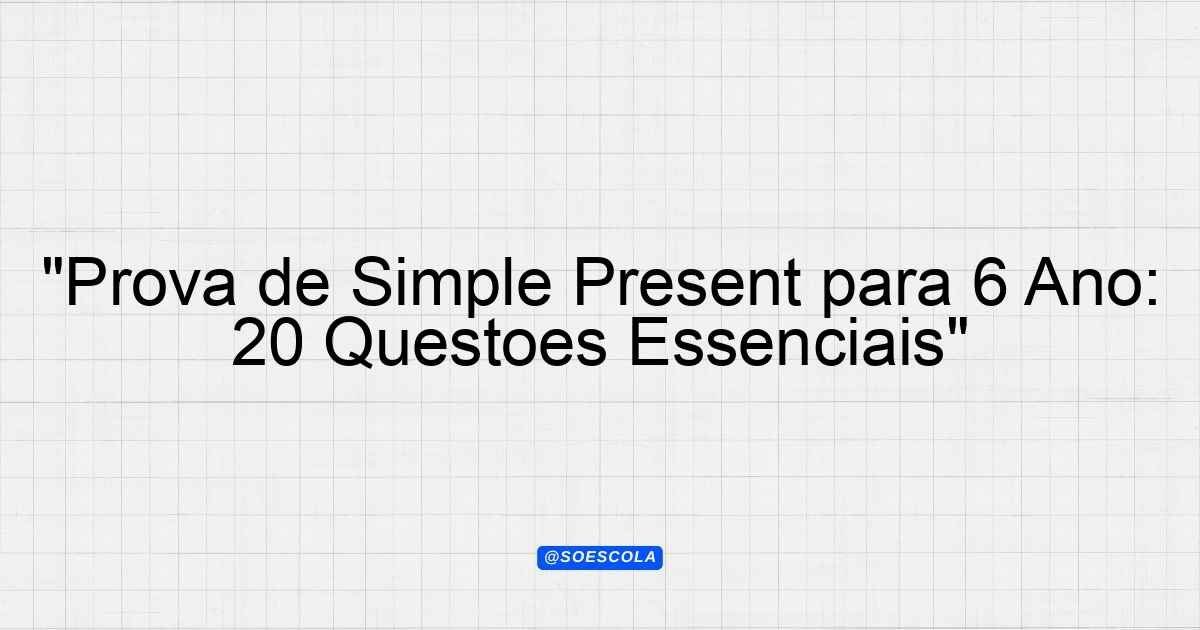 "Prova de Simple Present para 6 Ano: 20 Questoes Essenciais"

@SOESCOLA